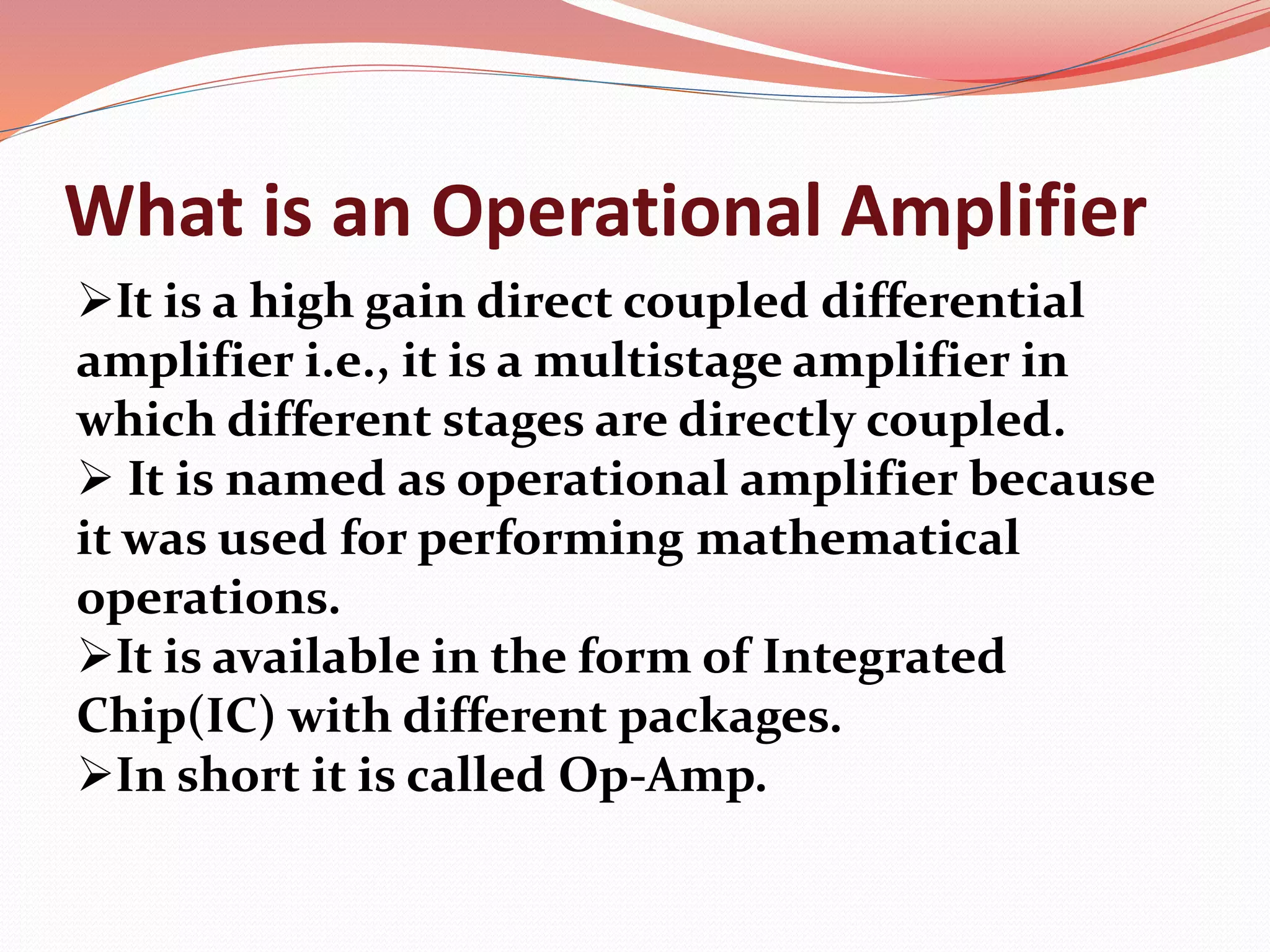 What is an Operational Amplifier

➢It is a high gain direct coupled differential amplifier i.e., it is a multistage amplifier in which different stages are directly coupled.

➢ It is named as operational amplifier because it was used for performing mathematical operations.

➢It is available in the form of Integrated Chip(IC) with different packages.

➢In short it is called Op-Amp.